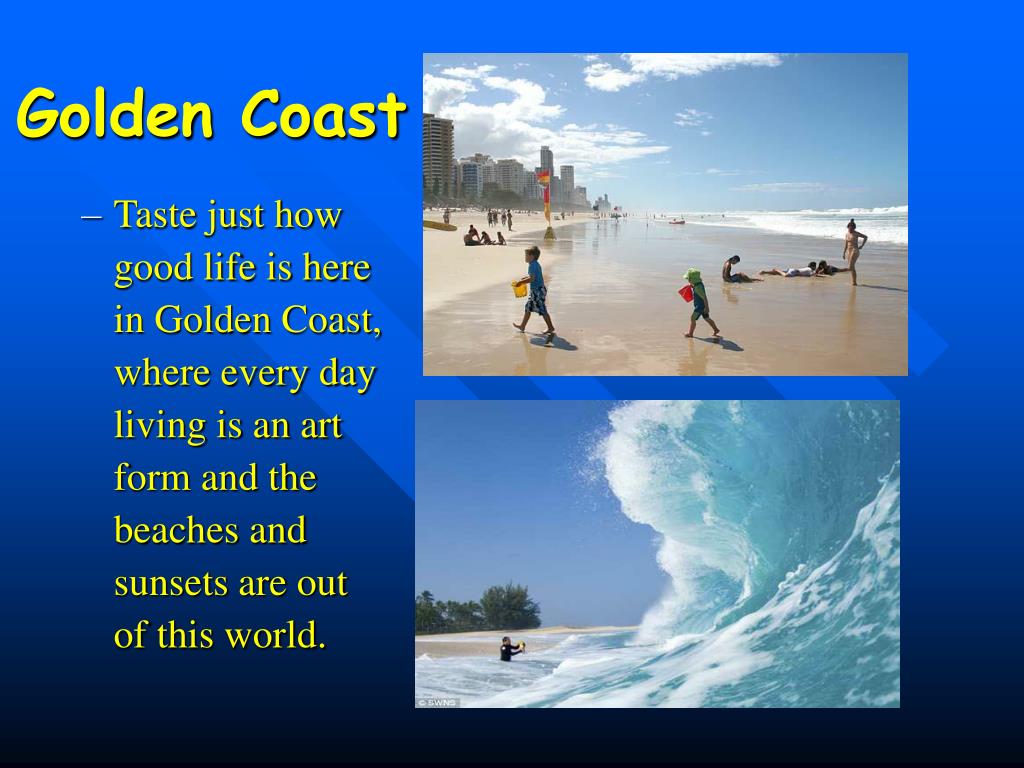 Golden Coast

– Taste just how good life is here in Golden Coast, where every day living is an art form and the beaches and sunsets are out of this world.

© SWNS